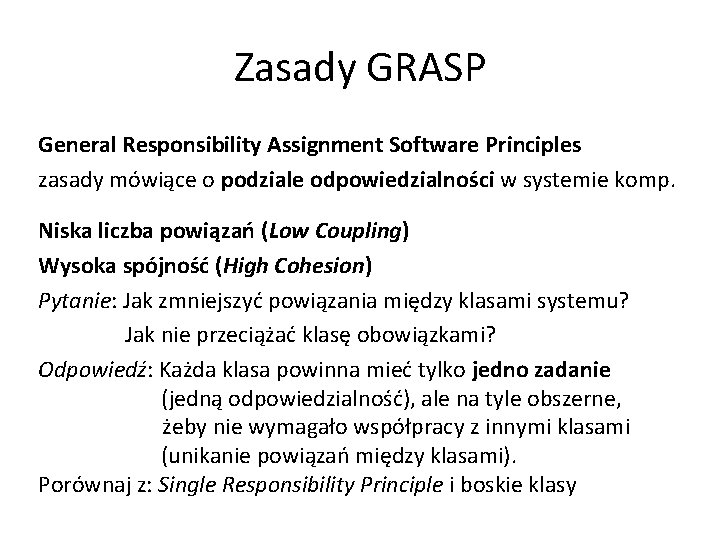 Zasady GRASP

General Responsibility Assignment Software Principles

zasady mówiące o podziale odpowiedzialności w systemie komp.

Niska liczba powiązań (Low Coupling)

Wysoka spójność (High Cohesion)

Pytanie: Jak zmniejszyć powiązania między klasami systemu?
Jak nie przeciążać klasę obowiązkami?

Odpowiedź: Każda klasa powinna mieć tylko jedno zadanie (jedną odpowiedzialność), ale na tyle obszerne, żeby nie wymagało współpracy z innymi klasami (unikanie powiązań między klasami).

Porównaj z: Single Responsibility Principle i boskie klasy